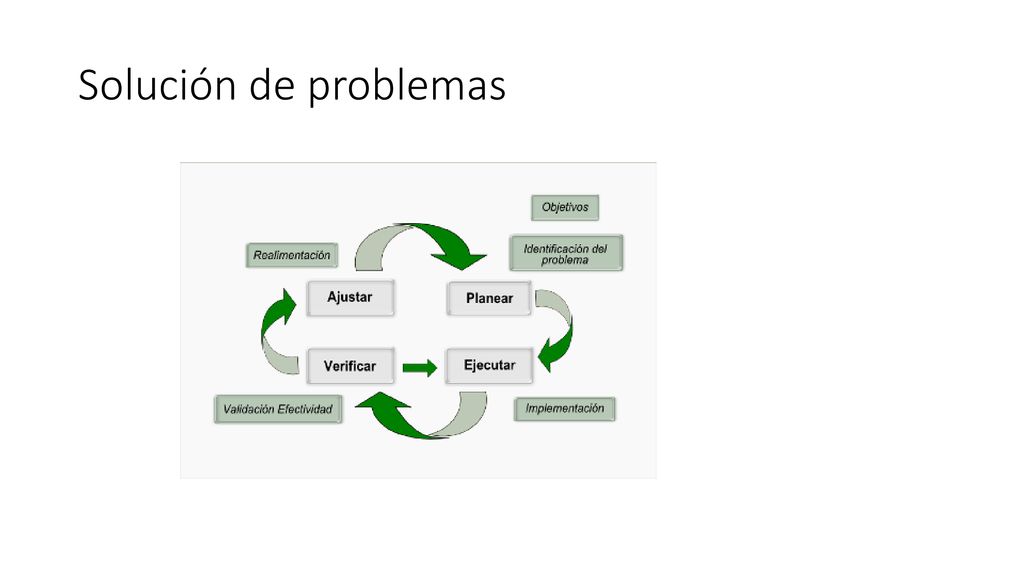 Solución de problemas

Objetivos

Realimentación

Identificación del problema

Ajustar

Planear

Verificar

Ejecutar

Validación Efectividad

Implementación